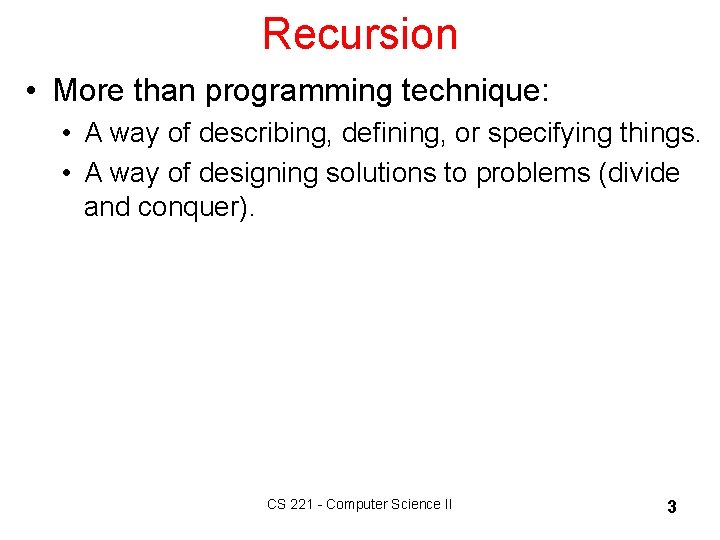 Recursion

• More than programming technique:
  • A way of describing, defining, or specifying things.
  • A way of designing solutions to problems (divide and conquer).

CS 221 - Computer Science II

3